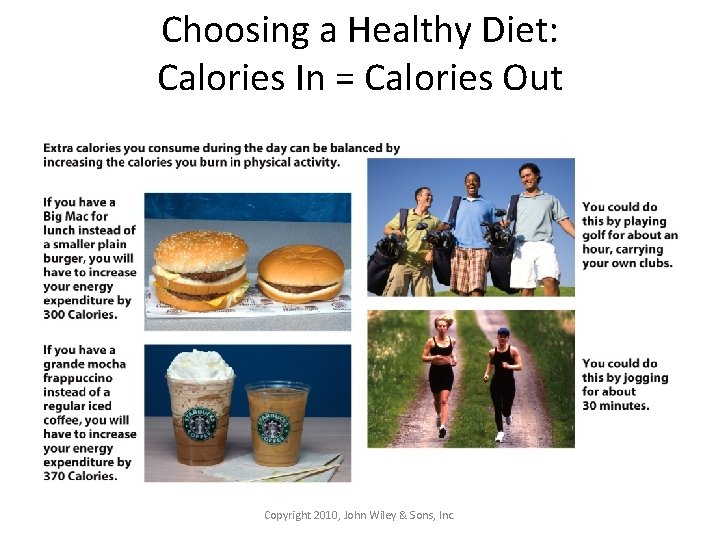 Choosing a Healthy Diet:
Calories In = Calories Out

Extra calories you consume during the day can be balanced by increasing the calories you burn in physical activity.

If you have a Big Mac for lunch instead of a smaller plain burger, you will have to increase your energy expenditure by 300 Calories.

You could do this by playing golf for about an hour, carrying your own clubs.

If you have a grande mocha frappuccino instead of a regular iced coffee, you will have to increase your energy expenditure by 370 Calories.

STARBUCKS COFFEE

STARBUCKS COFFEE

You could do this by jogging for about 30 minutes.

Copyright 2010, John Wiley & Sons, Inc